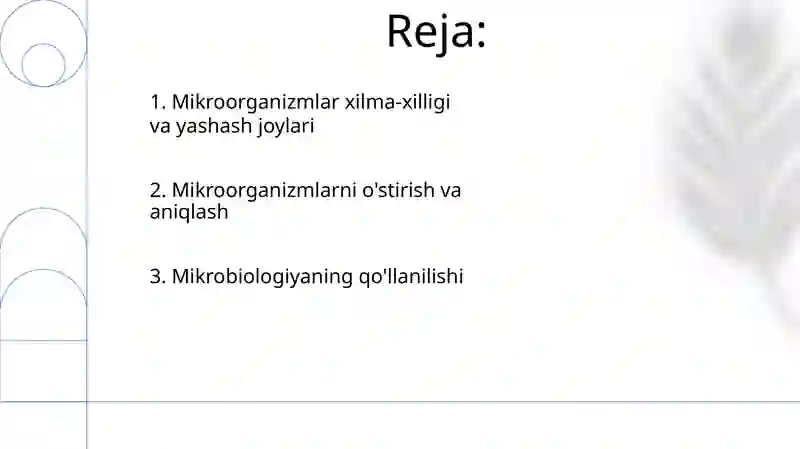 Reja:

1. Mikroorganizmlar xilma-xilligi va yashash joylari

2. Mikroorganizmlarni o'stirish va aniqlash

3. Mikrobiologiyaning qo'llanilishi